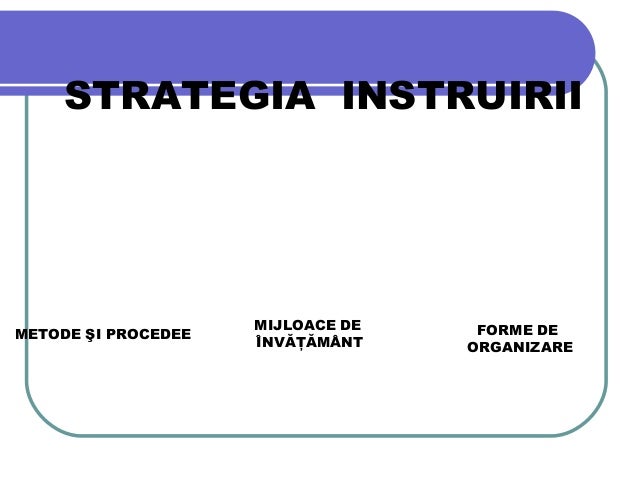 STRATEGIA INSTRUIRII

METODE ŞI PROCEDEE

MIJLOACE DE ÎNVĂȚĂMÂNT

FORME DE ORGANIZARE